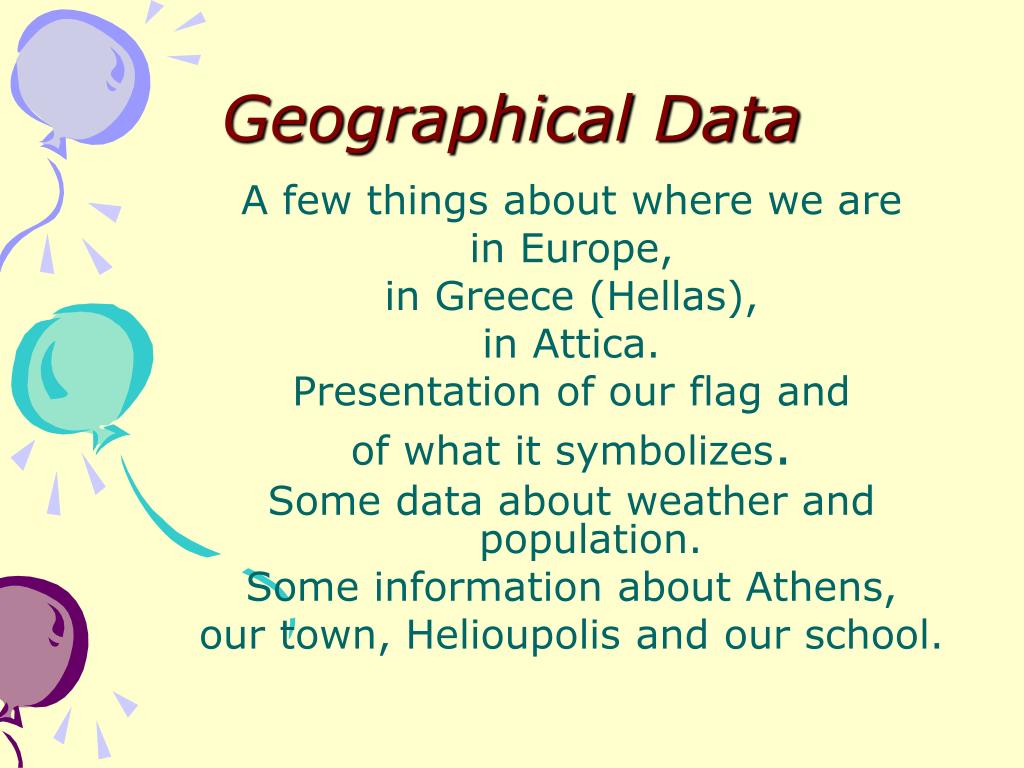 Geographical Data

A few things about where we are
in Europe,
in Greece (Hellas),
in Attica.
Presentation of our flag and
of what it symbolizes.
Some data about weather and population.
Some information about Athens,
our town, Helioupolis and our school.